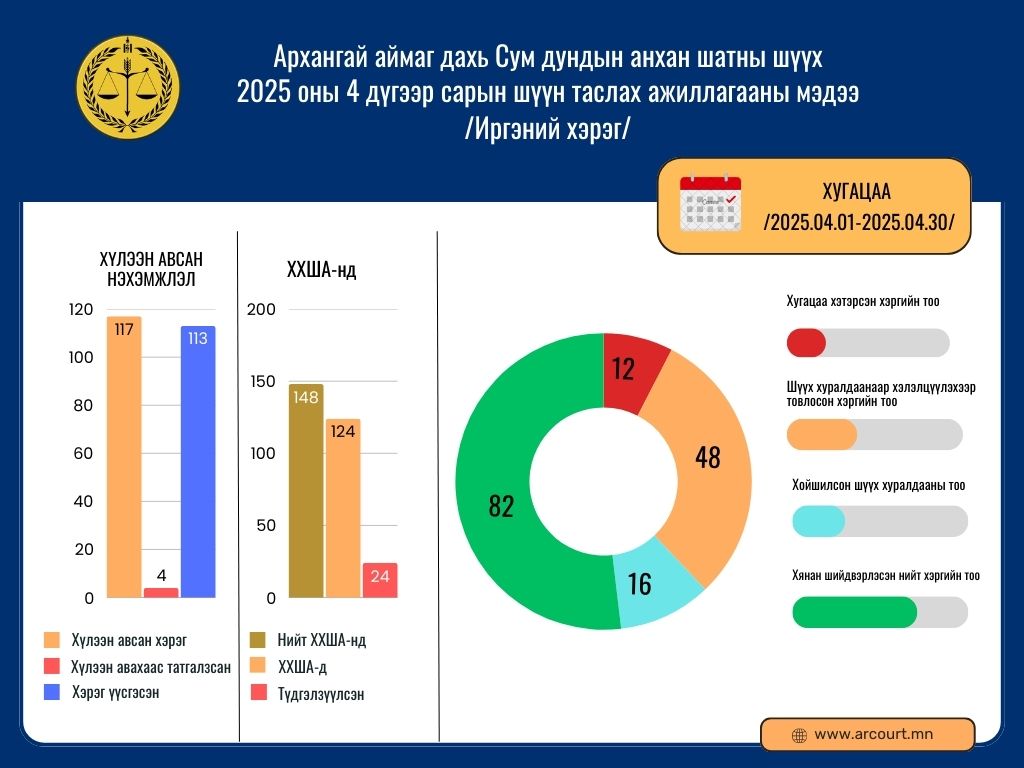 Архангай аймаг дахь Сум дундын анхан шатны шүүх
2025 оны 4 дүгээр сарын шүүн таслах ажиллагааны мэдээ
/Иргэний хэрэг/

ХУГАЦАА
/2025.04.01-2025.04.30/

ХҮЛЭЭН АВСАН НЭХЭМЖЛЭЛ

120
100
80
60
40
20
0

117
4
113

Хүлээн авсан хэрэг
Хүлээн авахаас татгалзсан
Хэрэг үүсгэсэн

ХХША-нд

200
150
100
50
0

148
124
24

Нийт ХХША-нд
ХХША-д
Түдгэлзүүлсэн

12
48
16
82

Хугацаа хэтэрсэн хэргийн тоо

Шүүх хуралдаанаар хэлэлцүүлэхээр товлосон хэргийн тоо

Хойшилсон шүүх хуралдааны тоо

Хянан шийдвэрлэсэн нийт хэргийн тоо

www.arcourt.mn